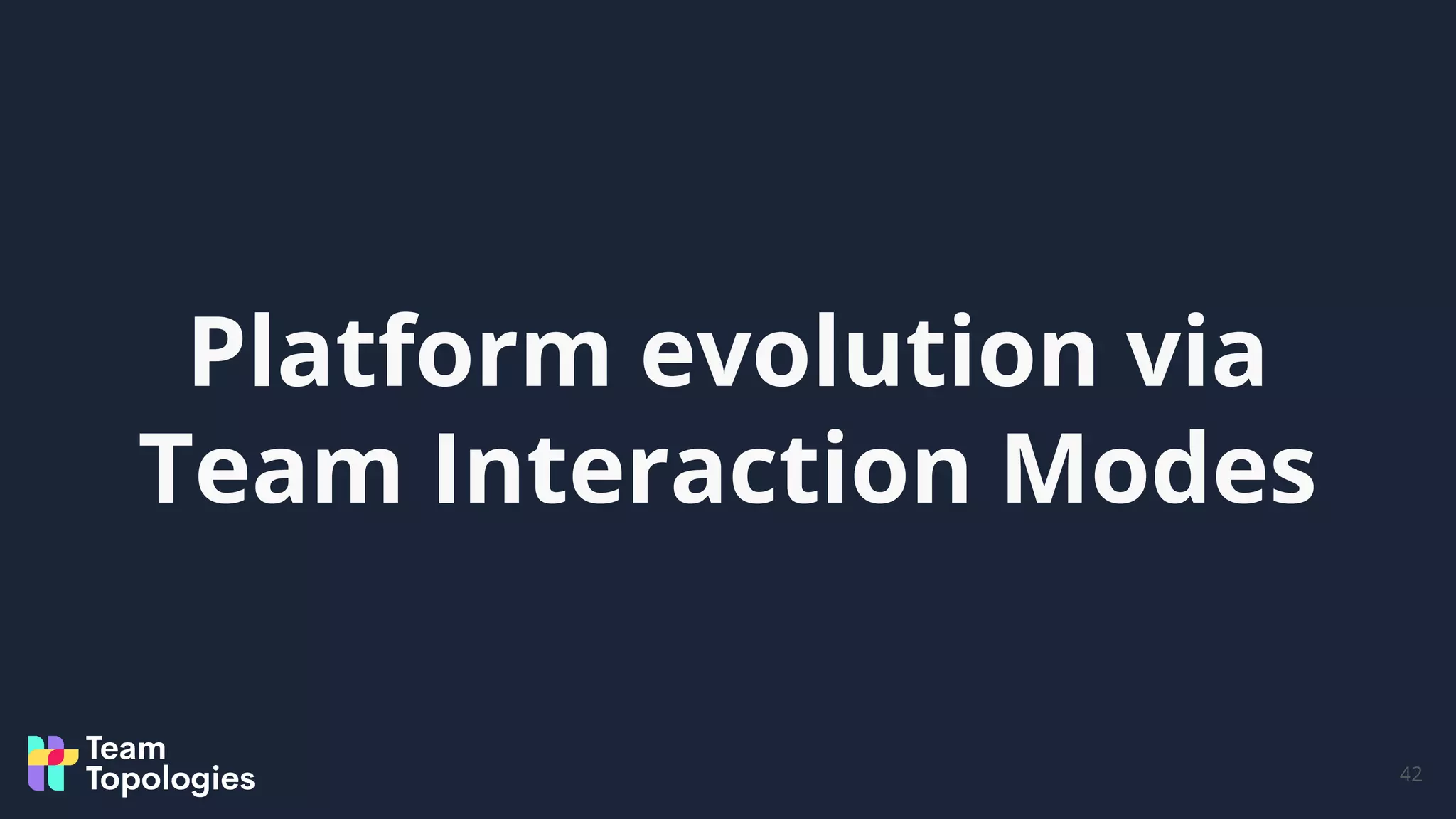 Platform evolution via Team Interaction Modes

Team Topologies

42